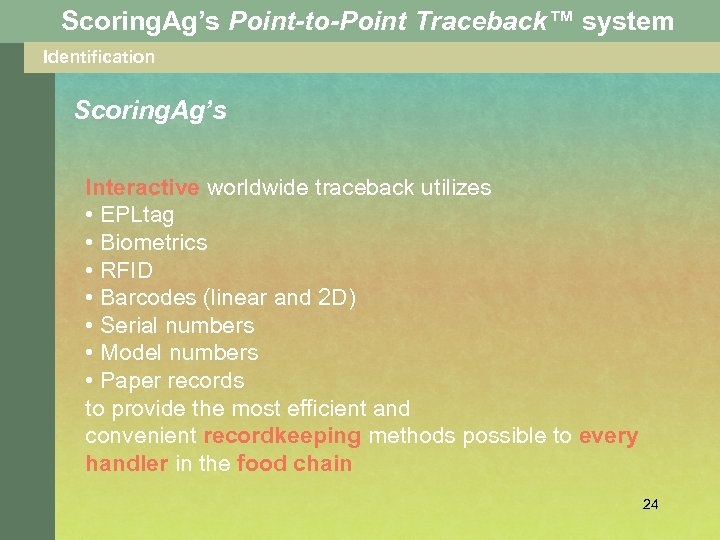 ScoringAg's Point-to-Point Traceback™ system

Identification

ScoringAg's

Interactive worldwide traceback utilizes
• EPLtag
• Biometrics
• RFID
• Barcodes (linear and 2D)
• Serial numbers
• Model numbers
• Paper records
to provide the most efficient and convenient recordkeeping methods possible to every handler in the food chain

24